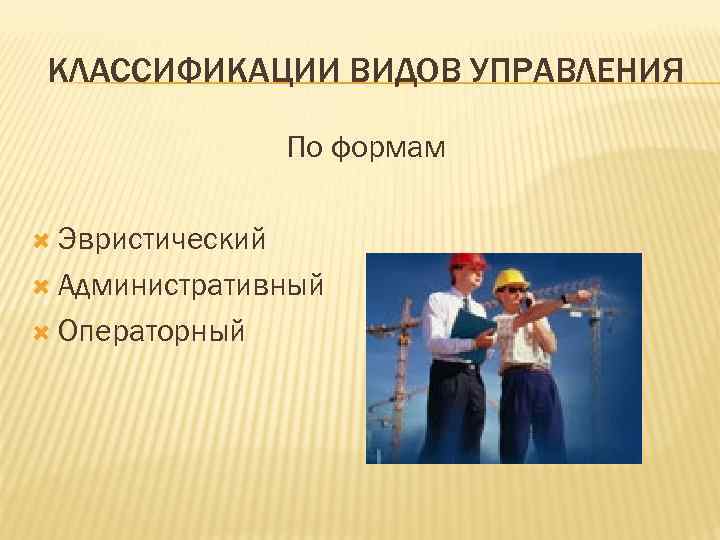 КЛАССИФИКАЦИИ ВИДОВ УПРАВЛЕНИЯ

По формам

Эвристический
Административный
Операторный